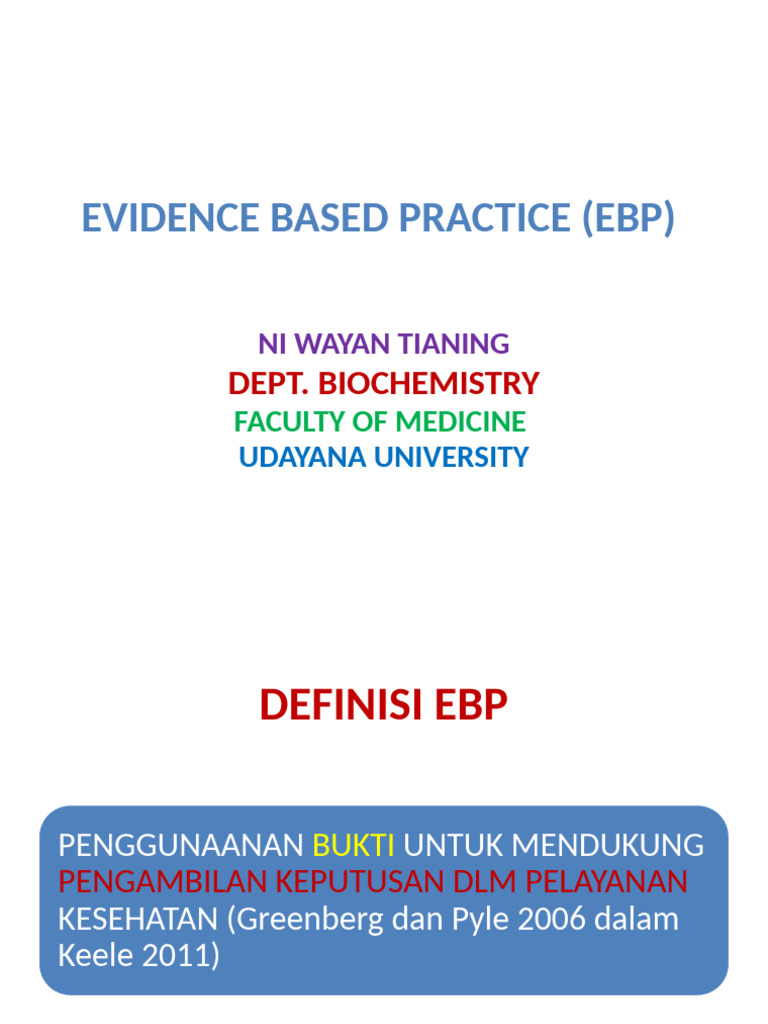 EVIDENCE BASED PRACTICE (EBP)

NI WAYAN TIANING
DEPT. BIOCHEMISTRY
FACULTY OF MEDICINE
UDAYANA UNIVERSITY

DEFINISI EBP

PENGGUNAANAN BUKTI UNTUK MENDUKUNG PENGAMBILAN KEPUTUSAN DLM PELAYANAN KESEHATAN (Greenberg dan Pyle 2006 dalam Keele 2011)